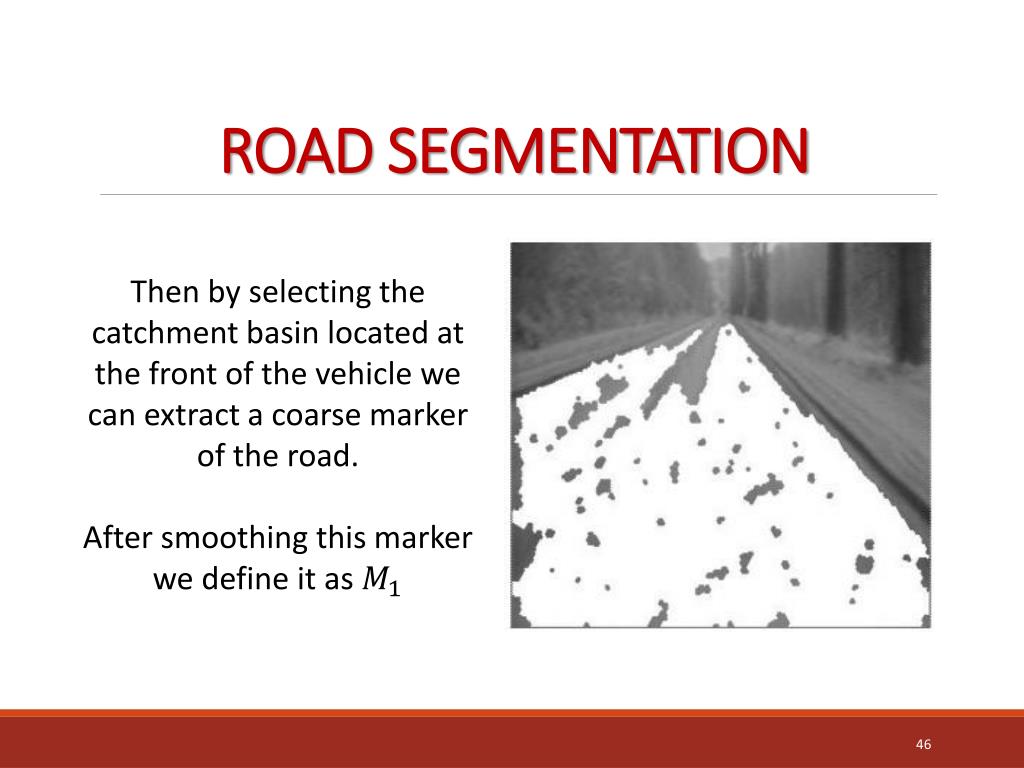 ROAD SEGMENTATION

Then by selecting the catchment basin located at the front of the vehicle we can extract a coarse marker of the road.

After smoothing this marker we define it as $M_1$

46